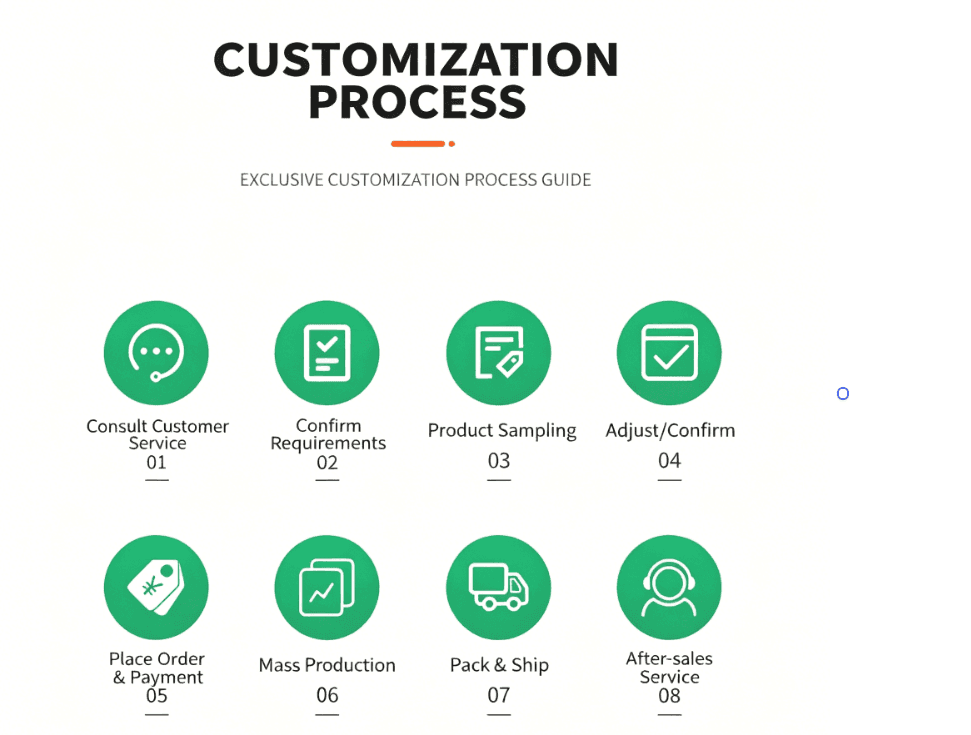 CUSTOMIZATION PROCESS

EXCLUSIVE CUSTOMIZATION PROCESS GUIDE

Consult Customer Service
01

Confirm Requirements
02

Product Sampling
03

Adjust/Confirm
04

Place Order & Payment
05

Mass Production
06

Pack & Ship
07

After-sales Service
08